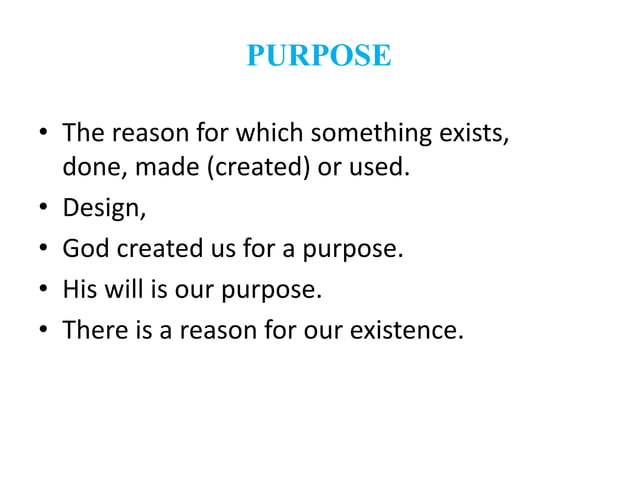 PURPOSE

• The reason for which something exists, done, made (created) or used.
• Design,
• God created us for a purpose.
• His will is our purpose.
• There is a reason for our existence.